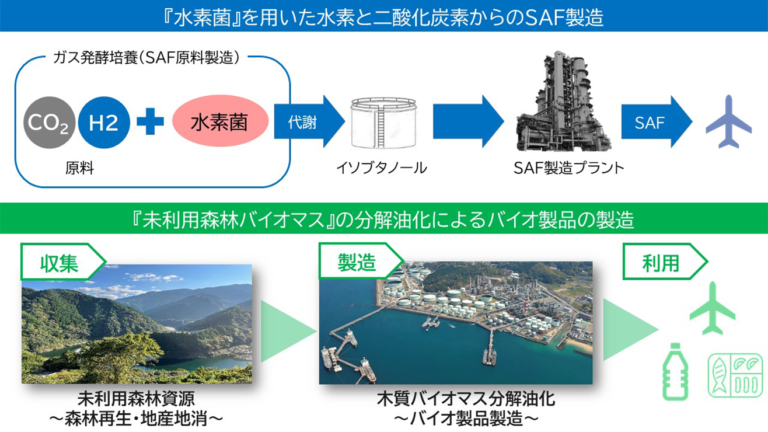 『水素菌』を用いた水素と二酸化炭素からのSAF製造

ガス発酵培養（SAF原料製造）

$CO_2$ H2 水素菌

原料

代謝

イソブタノール

SAF製造プラント

SAF

『未利用森林バイオマス』の分解油化によるバイオ製品の製造

収集

未利用森林資源
～森林再生・地産地消～

製造

木質バイオマス分解油化
～バイオ製品製造～

利用